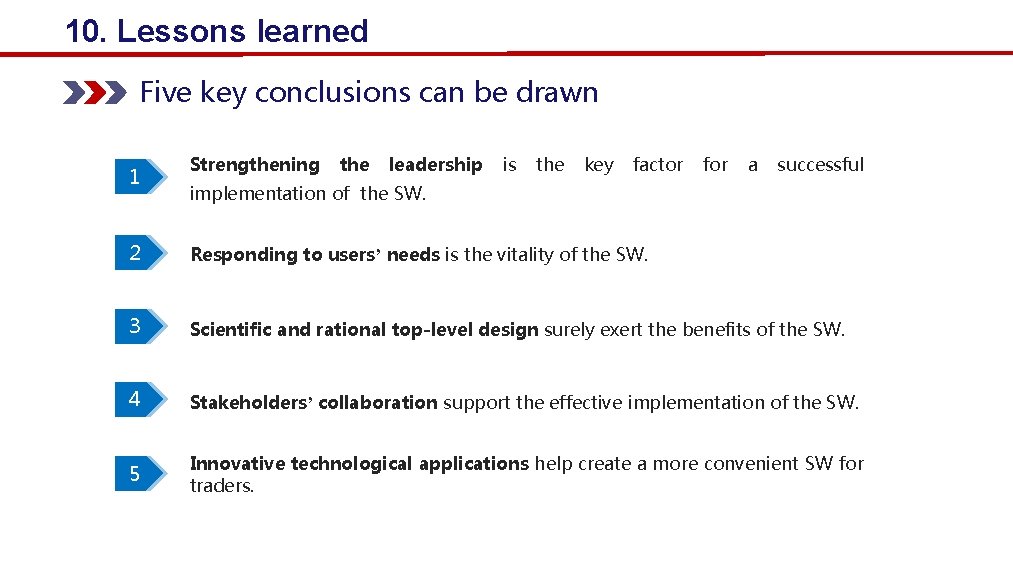 10. Lessons learned

Five key conclusions can be drawn

1

Strengthening the leadership is the key factor for a successful implementation of the SW.

2

Responding to users' needs is the vitality of the SW.

3

Scientific and rational top-level design surely exert the benefits of the SW.

4

Stakeholders' collaboration support the effective implementation of the SW.

5

Innovative technological applications help create a more convenient SW for traders.